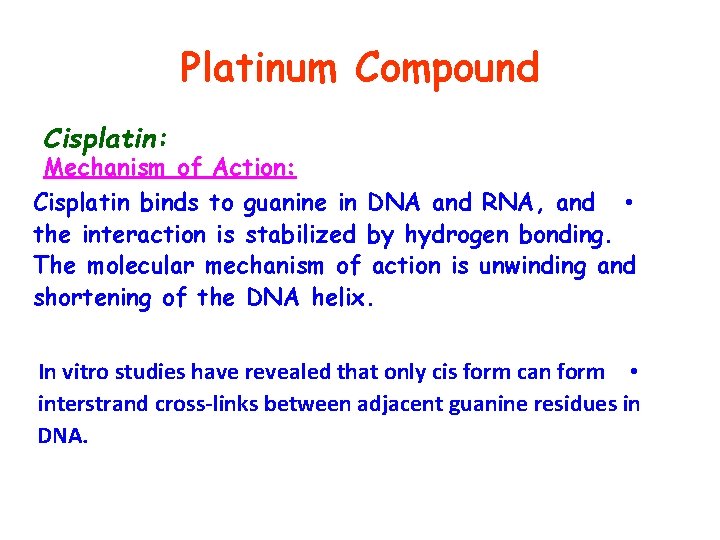 Platinum Compound

Cisplatin:
Mechanism of Action:

• Cisplatin binds to guanine in DNA and RNA, and the interaction is stabilized by hydrogen bonding. The molecular mechanism of action is unwinding and shortening of the DNA helix.

• In vitro studies have revealed that only cis form can form interstrand cross-links between adjacent guanine residues in DNA.